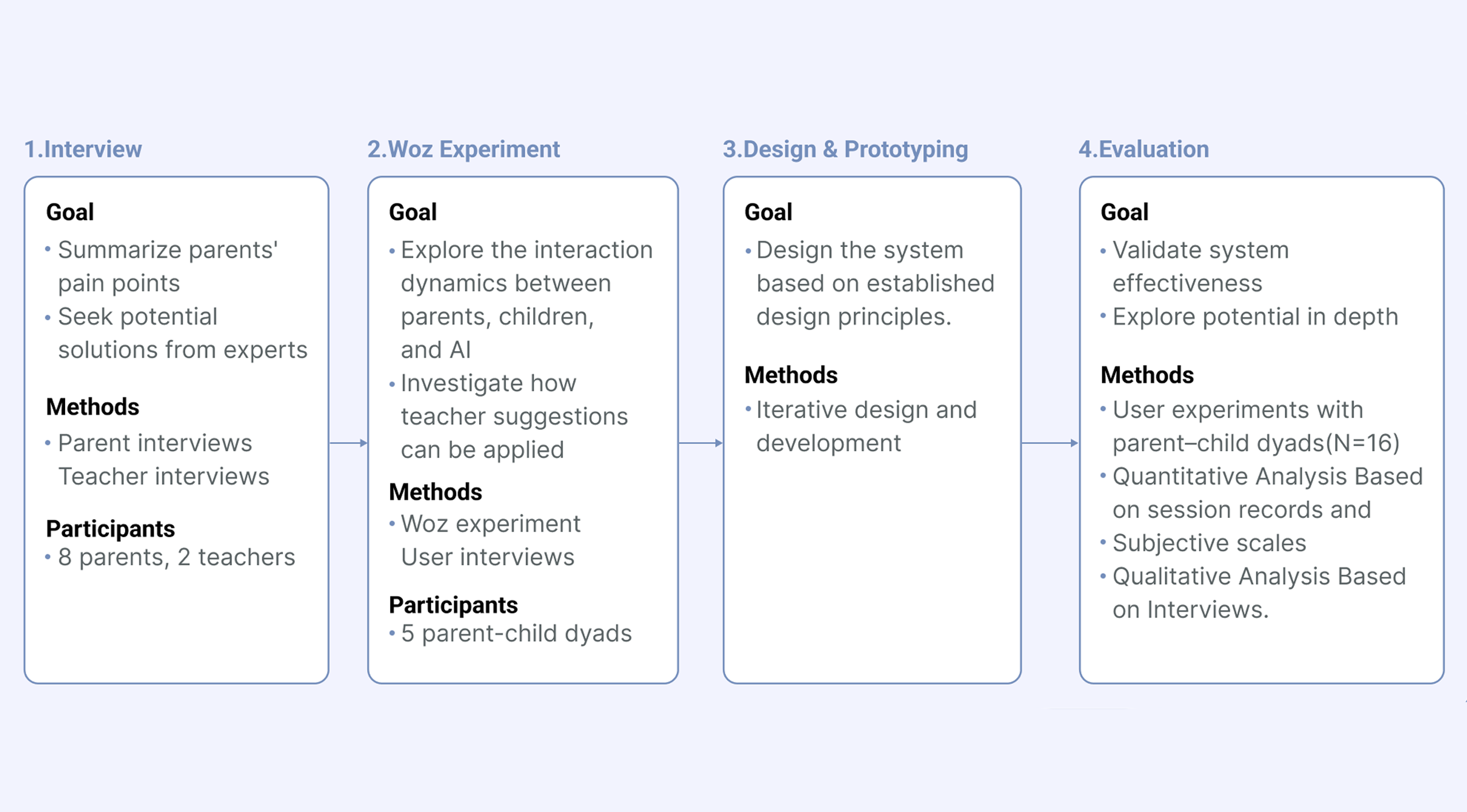 1.Interview

Goal
• Summarize parents' pain points
• Seek potential solutions from experts

Methods
• Parent interviews
Teacher interviews

Participants
• 8 parents, 2 teachers

2.Woz Experiment

Goal
• Explore the interaction dynamics between parents, children, and AI
• Investigate how teacher suggestions can be applied

Methods
• Woz experiment
User interviews

Participants
• 5 parent-child dyads

3.Design & Prototyping

Goal
• Design the system based on established design principles.

Methods
• Iterative design and development

4.Evaluation

Goal
• Validate system effectiveness
• Explore potential in depth

Methods
• User experiments with parent–child dyads(N=16)
• Quantitative Analysis Based on session records and
• Subjective scales
• Qualitative Analysis Based on Interviews.